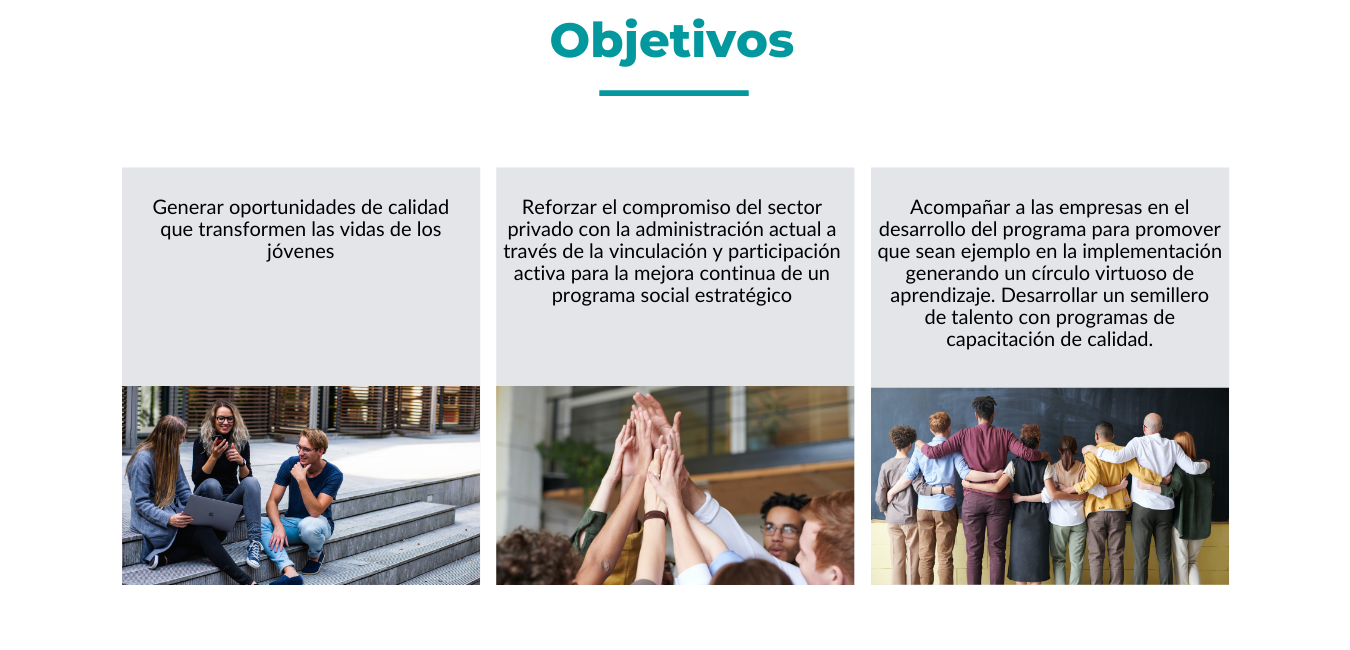 Objetivos

Generar oportunidades de calidad que transformen las vidas de los jóvenes

Reforzar el compromiso del sector privado con la administración actual a través de la vinculación y participación activa para la mejora continua de un programa social estratégico

Acompañar a las empresas en el desarrollo del programa para promover que sean ejemplo en la implementación generando un círculo virtuoso de aprendizaje. Desarrollar un semillero de talento con programas de capacitación de calidad.